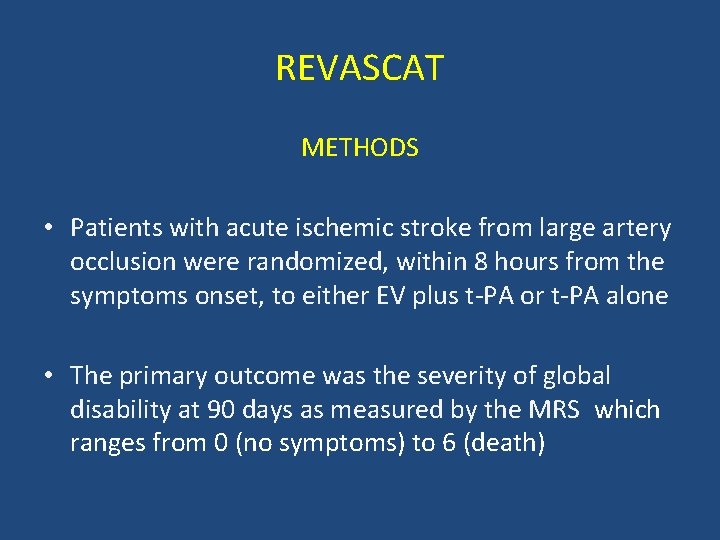 REVASCAT

METHODS

• Patients with acute ischemic stroke from large artery occlusion were randomized, within 8 hours from the symptoms onset, to either EV plus t-PA or t-PA alone

• The primary outcome was the severity of global disability at 90 days as measured by the MRS which ranges from 0 (no symptoms) to 6 (death)